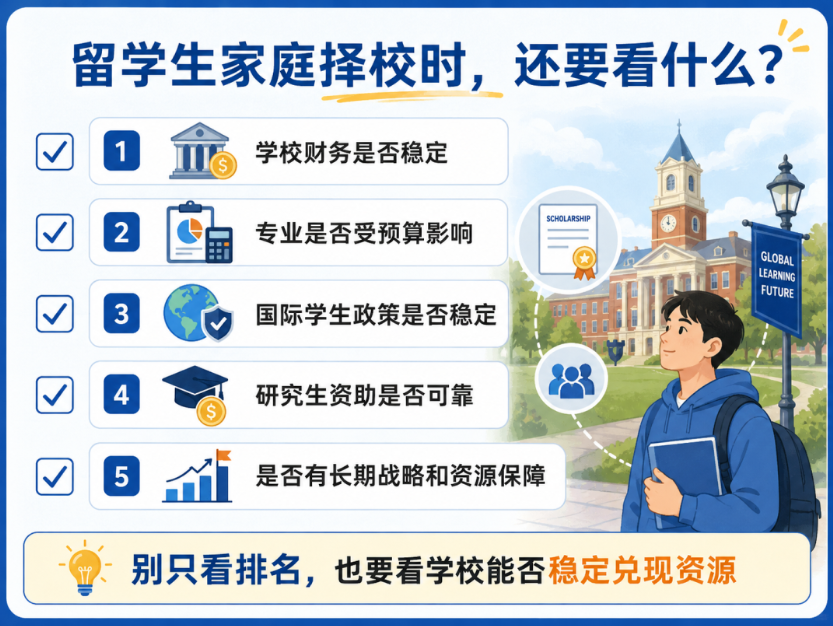 留学生家庭择校时，还要看什么？

1 学校财务是否稳定

2 专业是否受预算影响

3 国际学生政策是否稳定

4 研究生资助是否可靠

5 是否有长期战略和资源保障

SCHOLARSHIP

GLOBAL LEARNING FUTURE

别只看排名，也要看学校能否稳定兑现资源